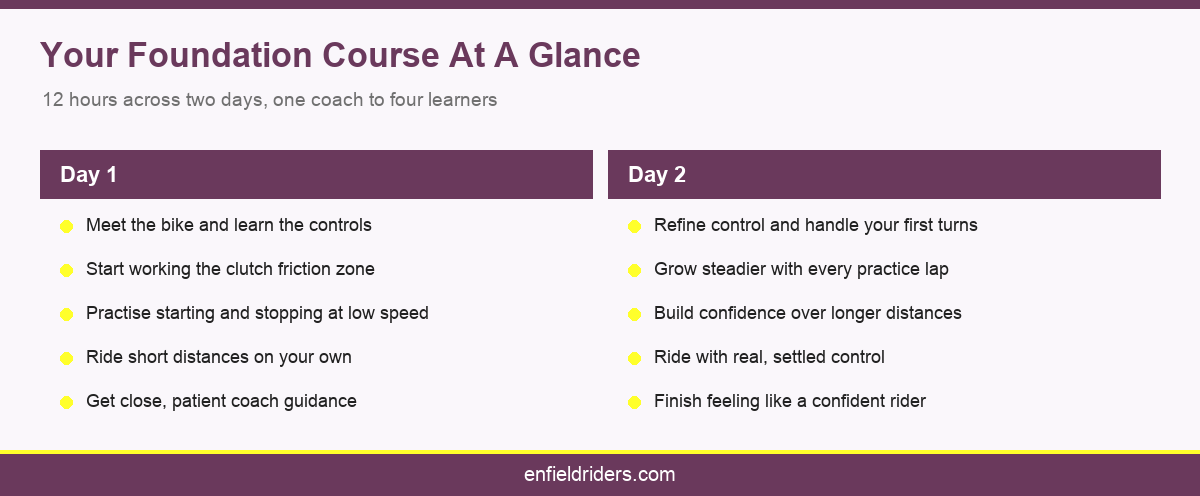 Your Foundation Course At A Glance

12 hours across two days, one coach to four learners

Day 1

• Meet the bike and learn the controls
• Start working the clutch friction zone
• Practise starting and stopping at low speed
• Ride short distances on your own
• Get close, patient coach guidance

Day 2

• Refine control and handle your first turns
• Grow steadier with every practice lap
• Build confidence over longer distances
• Ride with real, settled control
• Finish feeling like a confident rider

enfieldriders.com